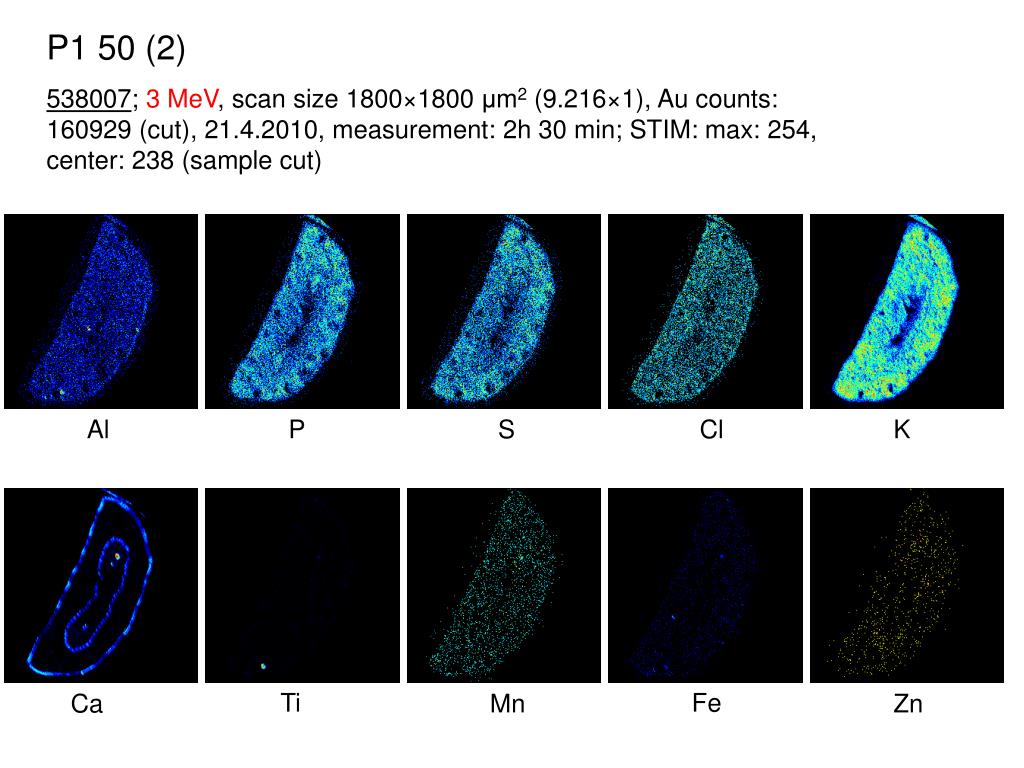 P1 50 (2)

538007; 3 MeV, scan size 1800×1800 μm$^2$ (9.216×1), Au counts: 160929 (cut), 21.4.2010, measurement: 2h 30 min; STIM: max: 254, center: 238 (sample cut)

Al P S Cl K

Ca Ti Mn Fe Zn